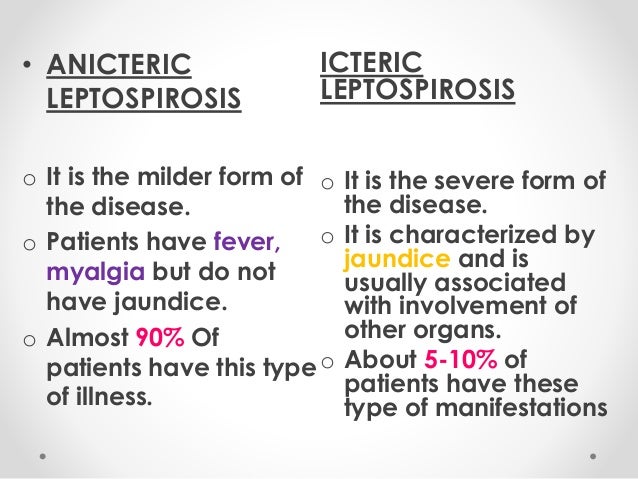 • ANICTERIC LEPTOSPIROSIS

o It is the milder form of the disease.

o Patients have fever, myalgia but do not have jaundice.

o Almost 90% Of patients have this type of illness.

ICTERIC LEPTOSPIROSIS

o It is the severe form of the disease.

o It is characterized by jaundice and is usually associated with involvement of other organs.

o About 5-10% of patients have these type of manifestations